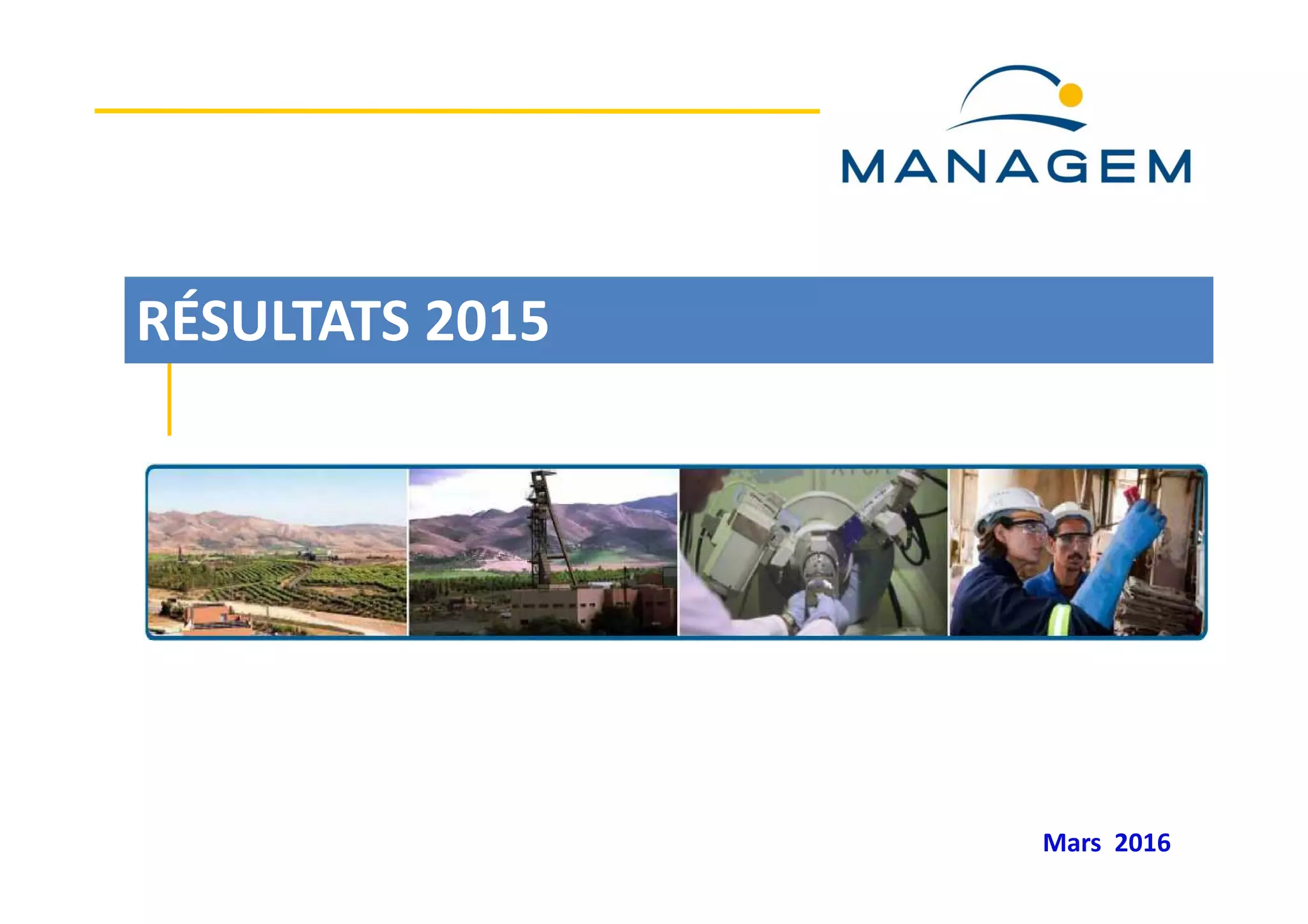 MANAGEM

RÉSULTATS 2015

Mars 2016